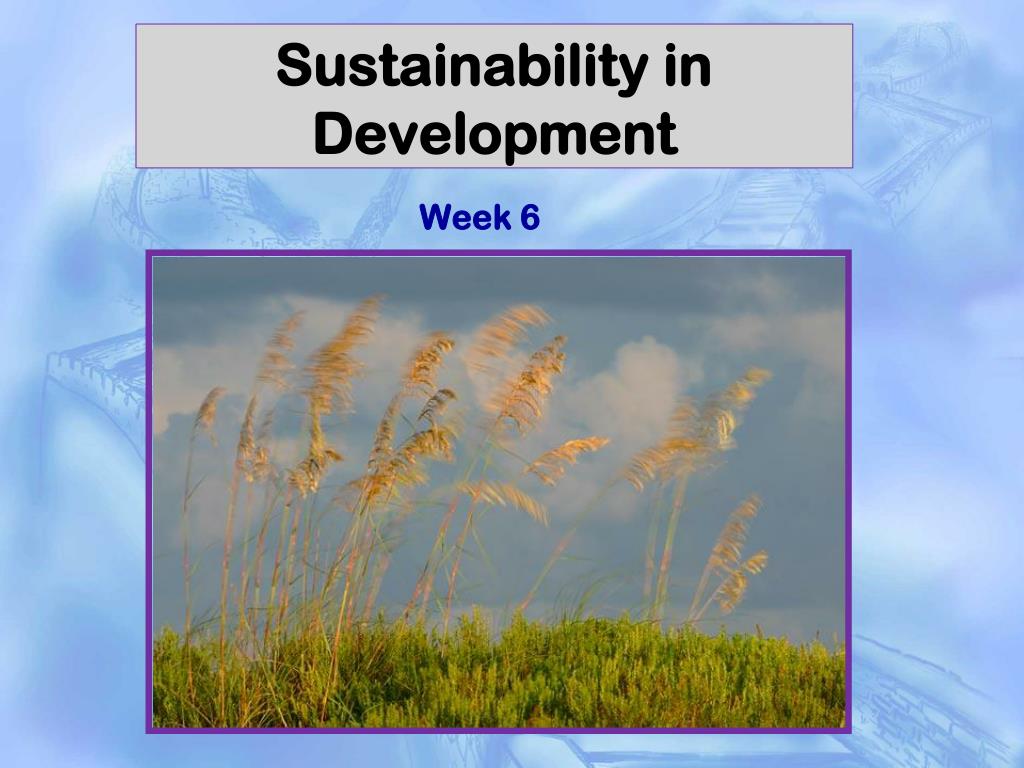 Sustainability in Development

Week 6